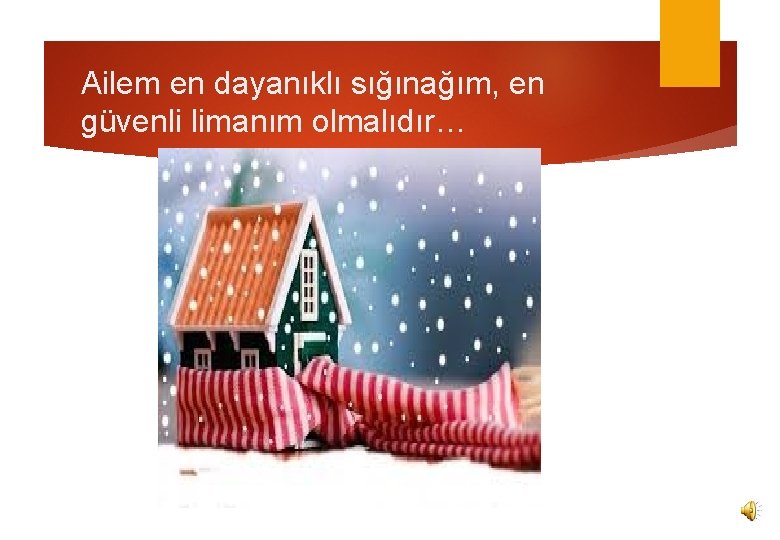 Ailem en dayanıklı sığınağım, en güvenli limanım olmalıdır…